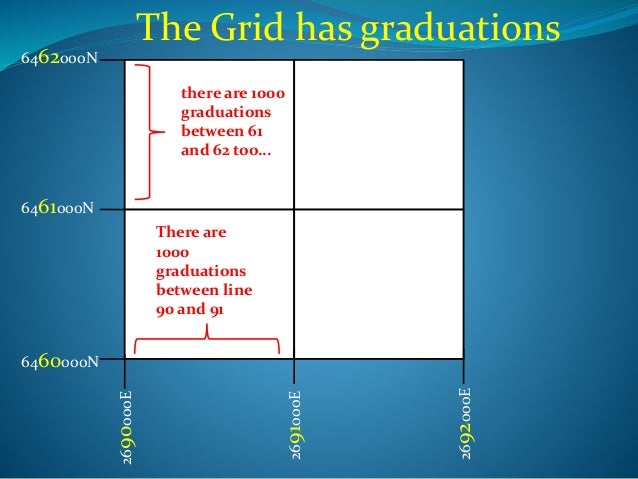 The Grid has graduations

6462000N

there are 1000 graduations between 61 and 62 too...

6461000N

There are 1000 graduations between line 90 and 91

6460000N

2690000E

2691000E

2692000E